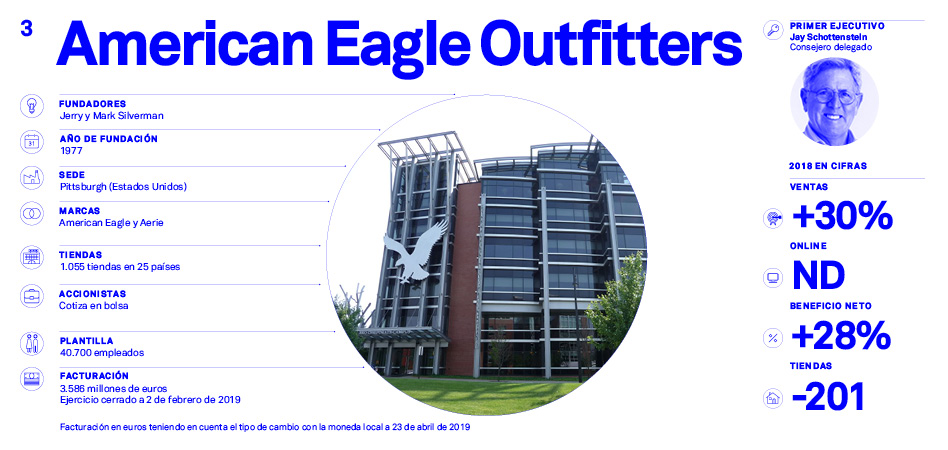 3

American Eagle Outfitters

FUNDADORES
Jerry y Mark Silverman

AÑO DE FUNDACIÓN
1977

SEDE
Pittsburgh (Estados Unidos)

MARCAS
American Eagle y Aerie

TIENDAS
1.055 tiendas en 25 países

ACCIONISTAS
Cotiza en bolsa

PLANTILLA
40.700 empleados

FACTURACIÓN
3.586 millones de euros
Ejercicio cerrado a 2 de febrero de 2019

Facturación en euros teniendo en cuenta el tipo de cambio con la moneda local a 23 de abril de 2019

PRIMER EJECUTIVO
Jay Schottenstein
Consejero delegado

2018 EN CIFRAS

VENTAS
+30%

ONLINE
ND

BENEFICIO NETO
+28%

TIENDAS
-201